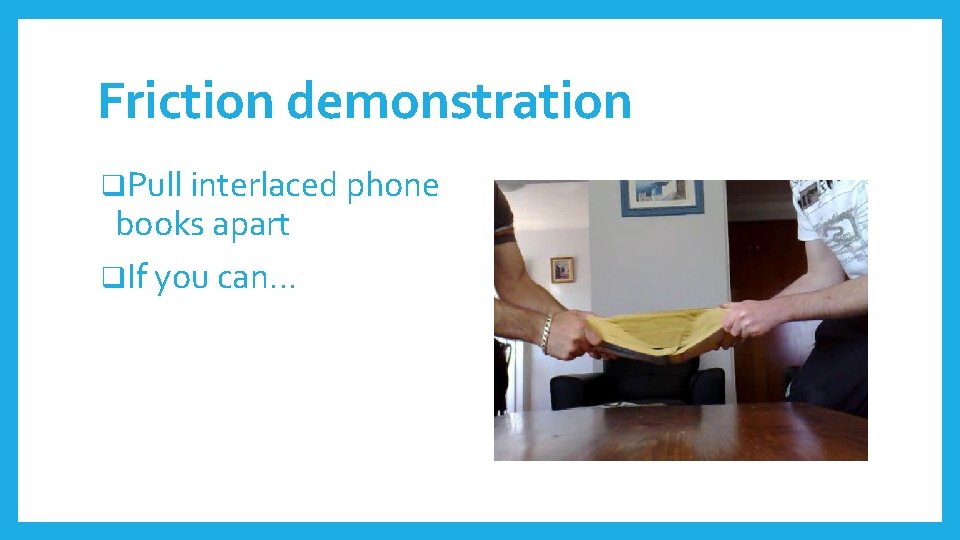 Friction demonstration

❑Pull interlaced phone books apart

❑If you can…